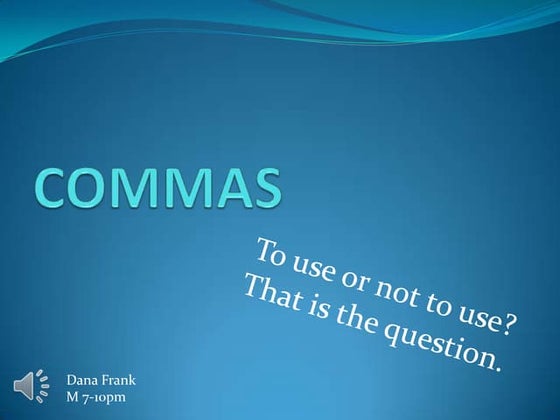 COMMAS

To use or not to use?
That is the question.

Dana Frank
M 7-10pm